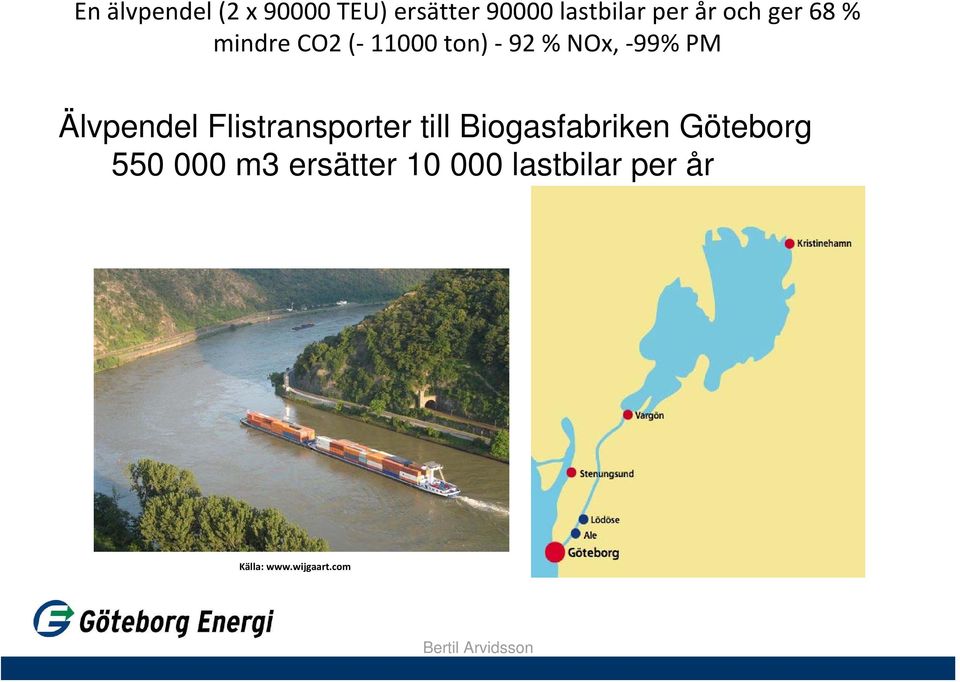 En älvpendel (2 x 90000 TEU) ersätter 90000 lastbilar per år och ger 68 % mindre CO2 (- 11000 ton) - 92 % NOx, -99% PM

Älvpendel Flistransporter till Biogasfabriken Göteborg
550 000 m3 ersätter 10 000 lastbilar per år

Kristinehamn

Vargön

Stenungsund

Lödöse

Ale

Göteborg

Källa: www.wijgaart.com

Göteborg Energi

Bertil Arvidsson